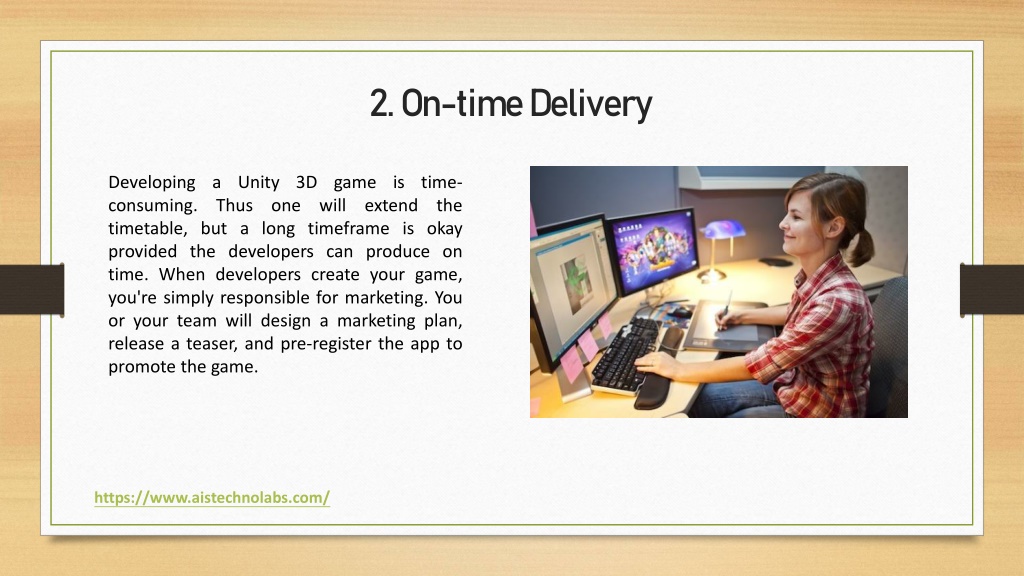 2. On-time Delivery

Developing a Unity 3D game is time-consuming. Thus one will extend the timetable, but a long timeframe is okay provided the developers can produce on time. When developers create your game, you're simply responsible for marketing. You or your team will design a marketing plan, release a teaser, and pre-register the app to promote the game.

https://www.aistechnolabs.com/